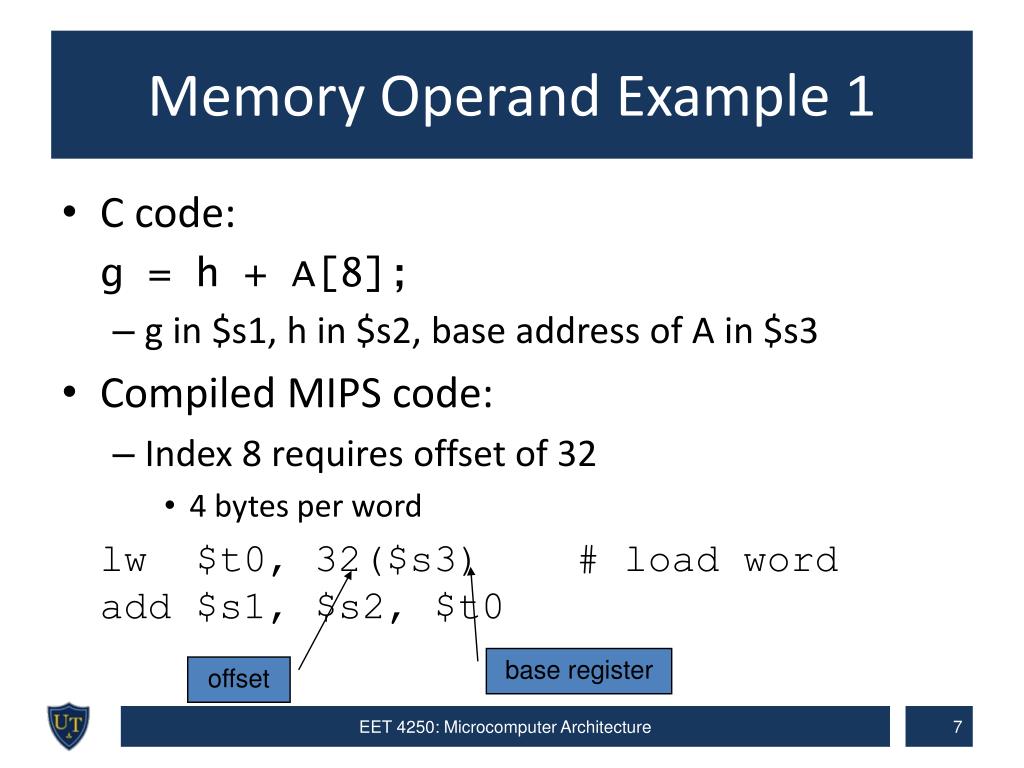 Memory Operand Example 1

• C code:
g = h + A[8];
– g in \$s1, h in \$s2, base address of A in \$s3

• Compiled MIPS code:
– Index 8 requires offset of 32
• 4 bytes per word

lw  \$t0, 32(\$s3)    # load word
add \$s1, \$s2, \$t0

offset

base register

UT

EET 4250: Microcomputer Architecture

7